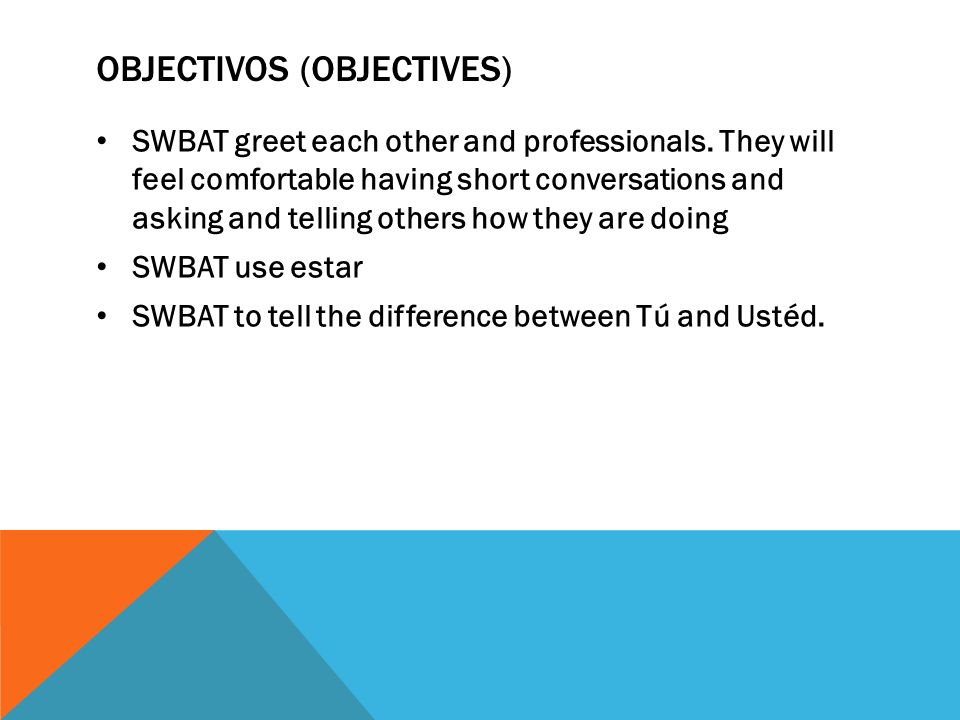 OBJECTIVOS (OBJECTIVES)

• SWBAT greet each other and professionals. They will feel comfortable having short conversations and asking and telling others how they are doing

• SWBAT use estar

• SWBAT to tell the difference between Tú and Ustéd.